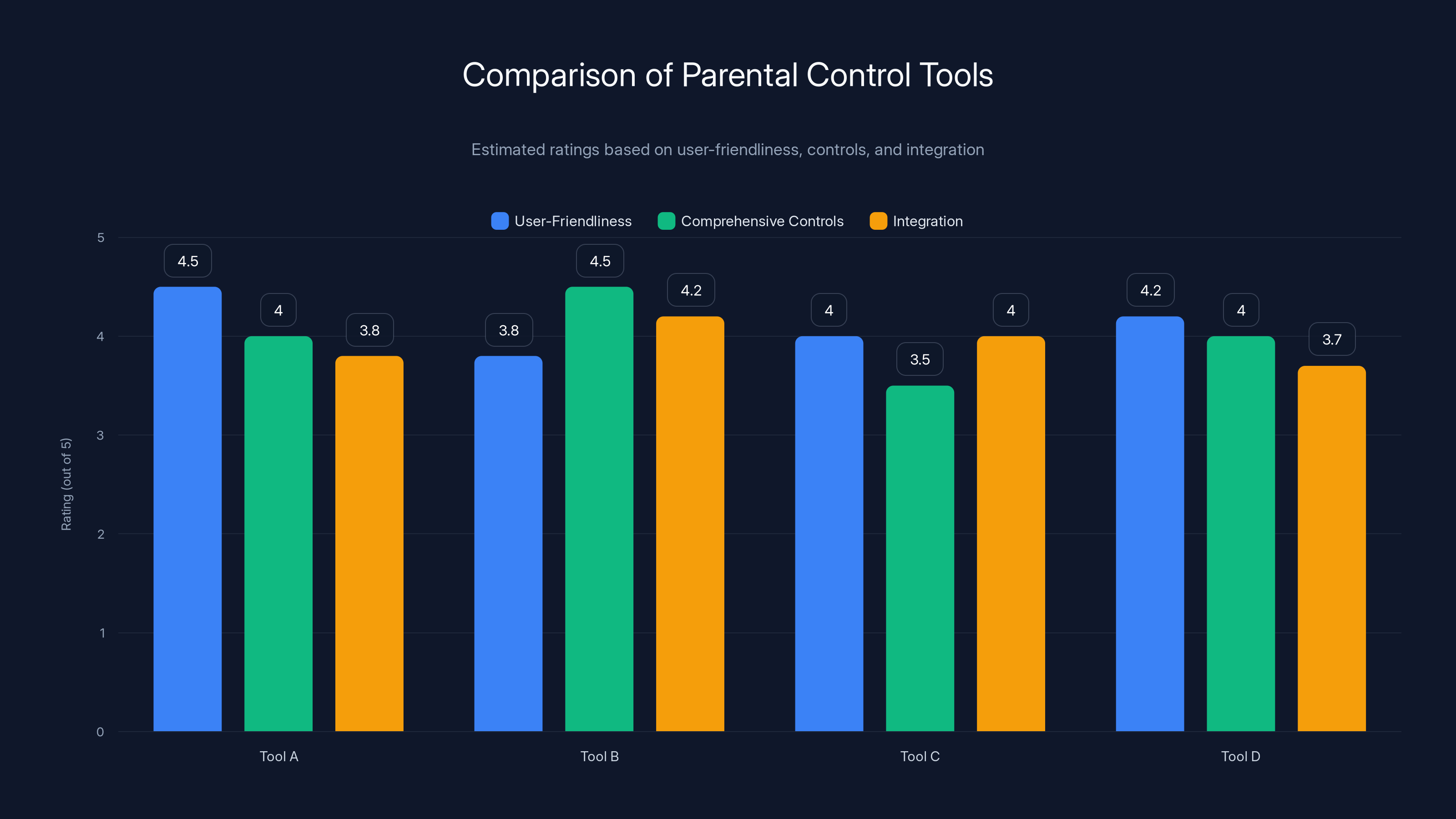 Comparison of Parental Control Tools

Estimated ratings based on user-friendliness, controls, and integration

User-Friendliness Comprehensive Controls Integration

Rating (out of 5)

5
4
3
2
1
0

4.5 4 3.8
3.8 4.5 4.2
4 3.5 4
4.2 4 3.7

Tool A
Tool B
Tool C
Tool D